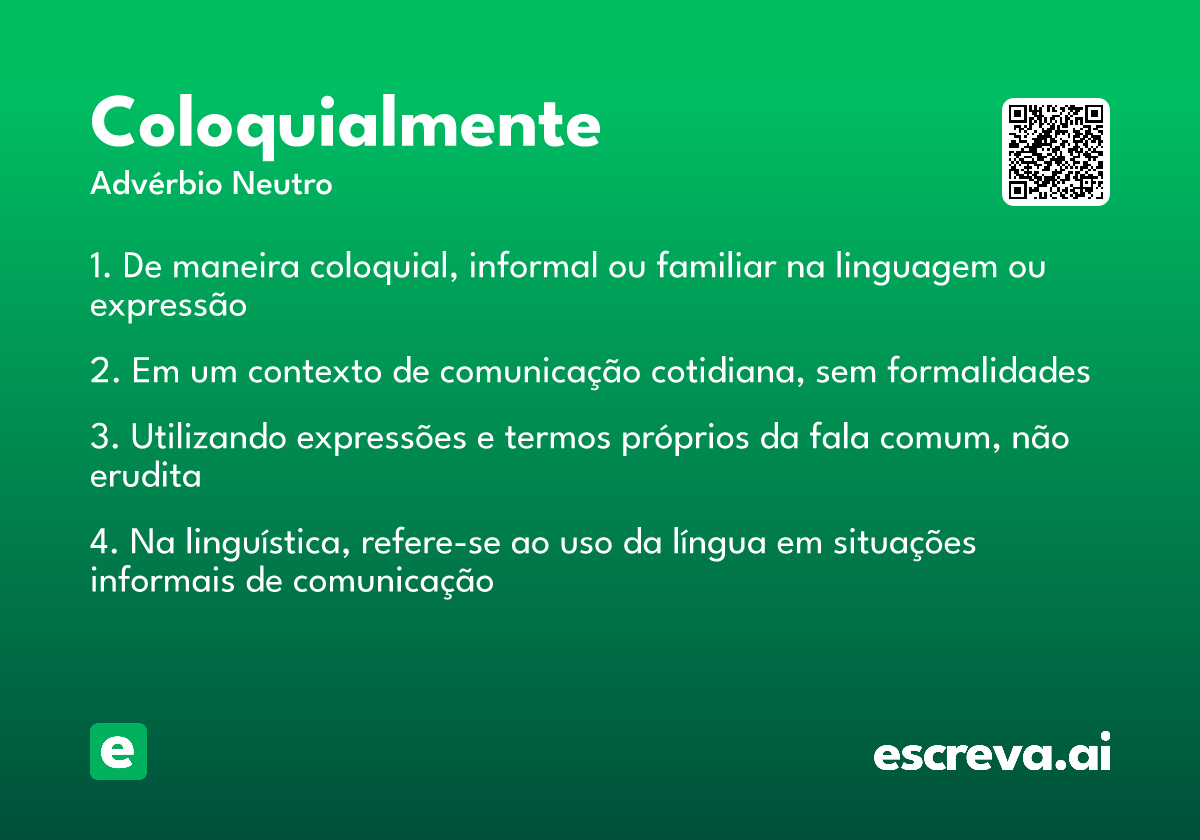 Coloquialmente
Advérbio Neutro

1. De maneira coloquial, informal ou familiar na linguagem ou expressão

2. Em um contexto de comunicação cotidiana, sem formalidades

3. Utilizando expressões e termos próprios da fala comum, não erudita

4. Na linguística, refere-se ao uso da língua em situações informais de comunicação

e

escreva.ai